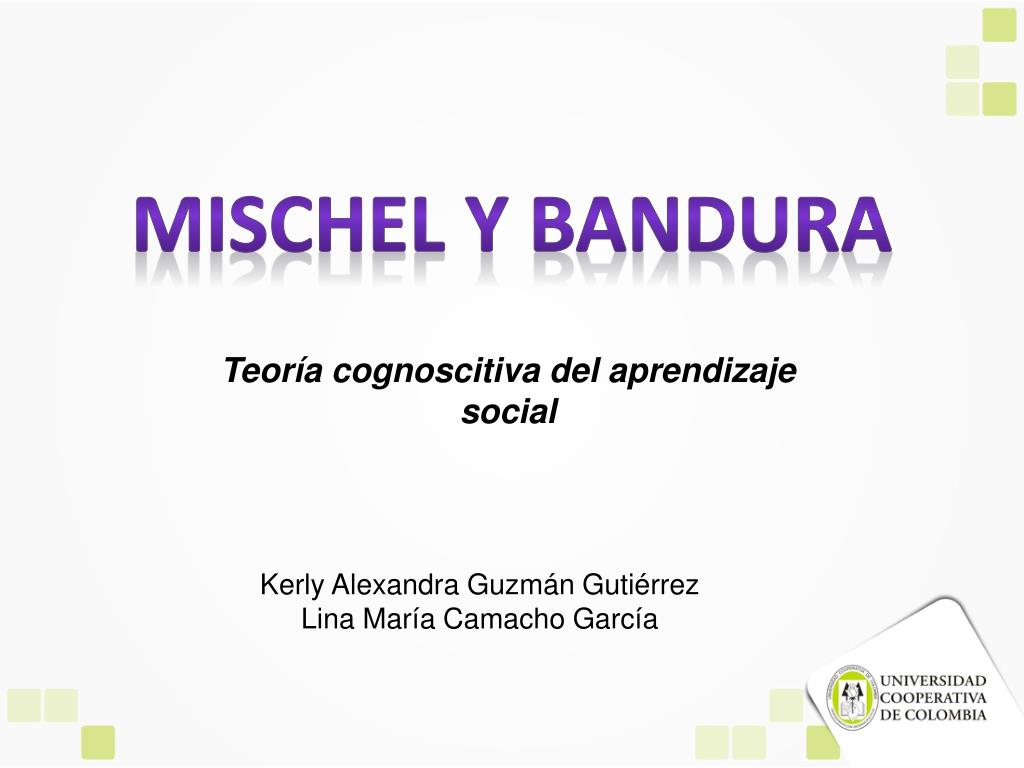 MISCHEL Y BANDURA

Teoría cognoscitiva del aprendizaje social

Kerly Alexandra Guzmán Gutiérrez
Lina María Camacho García

UNIVERSIDAD COOPERATIVA DE COLOMBIA